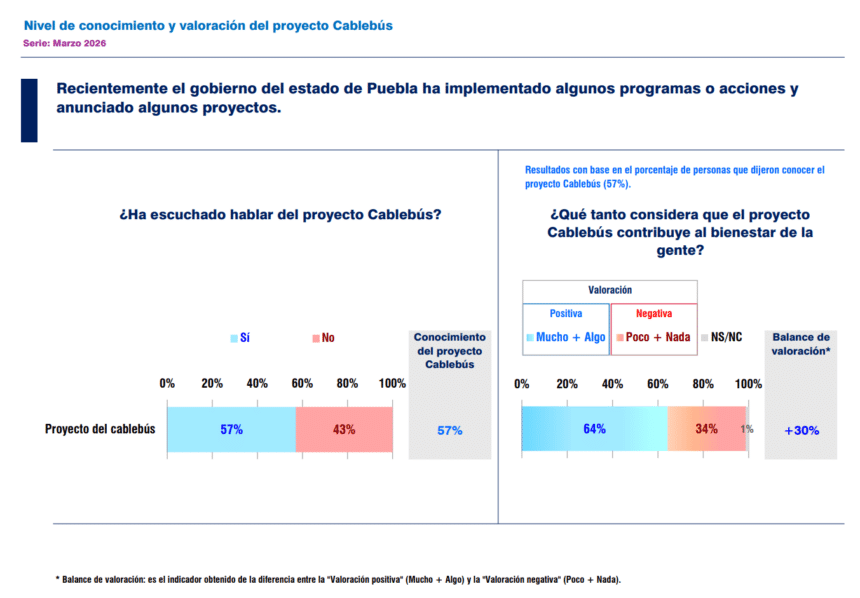 Nivel de conocimiento y valoración del proyecto Cablebús
Serie: Marzo 2026

Recientemente el gobierno del estado de Puebla ha implementado algunos programas o acciones y anunciado algunos proyectos.

¿Ha escuchado hablar del proyecto Cablebús?

Sí
No

Conocimiento del proyecto Cablebús

0% 20% 40% 60% 80% 100%

Proyecto del cablebús
57%
43%
57%

Resultados con base en el porcentaje de personas que dijeron conocer el proyecto Cablebús (57%).

¿Qué tanto considera que el proyecto Cablebús contribuye al bienestar de la gente?

Valoración
Positiva
Mucho + Algo
Negativa
Poco + Nada
NS/NC

Balance de valoración*

0% 20% 40% 60% 80% 100%

64%
34%
1%
+30%

* Balance de valoración: es el indicador obtenido de la diferencia entre la "Valoración positiva" (Mucho + Algo) y la "Valoración negativa" (Poco + Nada).